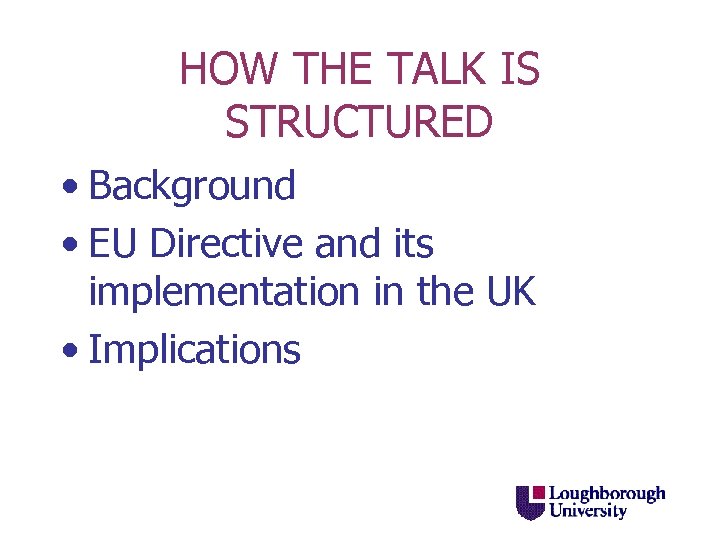 HOW THE TALK IS STRUCTURED

• Background
• EU Directive and its implementation in the UK
• Implications

Loughborough University